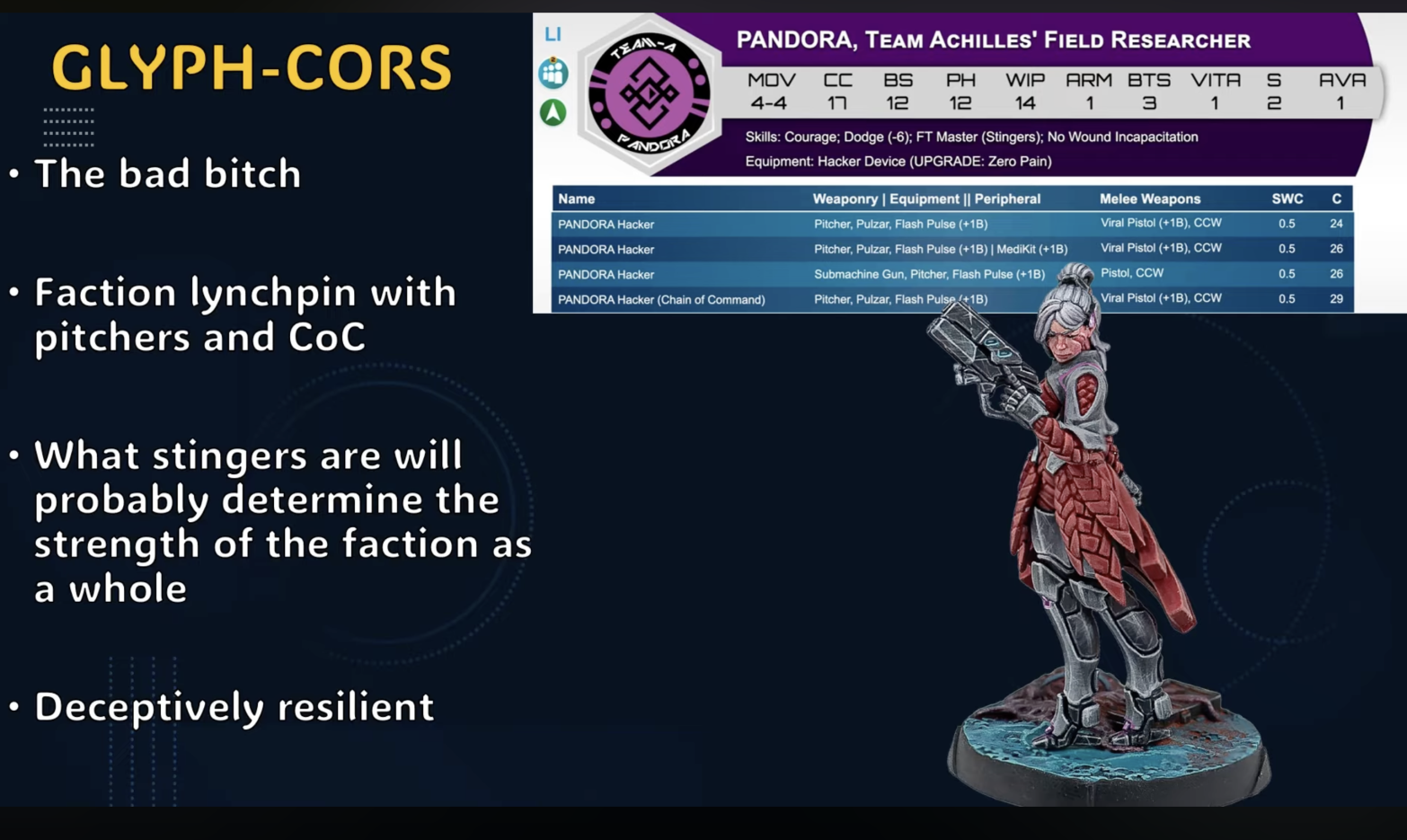 GLYPH-CORS

• The bad bitch

• Faction lynchpin with pitchers and CoC

• What stingers are will probably determine the strength of the faction as a whole

• Deceptively resilient

LI

TEAM-A PANDORA

PANDORA, TEAM ACHILLES' FIELD RESEARCHER

| MOV | CC | BS | PH | WIP | ARM | BTS | VITA | S | AVA |
|---|---|---|---|---|---|---|---|---|---|
| 4-4 | 17 | 12 | 12 | 14 | 1 | 3 | 1 | 2 | 1 |

Skills: Courage; Dodge (-6); FT Master (Stingers); No Wound Incapacitation
Equipment: Hacker Device (UPGRADE: Zero Pain)

| Name | Weaponry \| Equipment \|\| Peripheral | Melee Weapons | SWC | C |
|---|---|---|---|---|
| PANDORA Hacker | Pitcher, Pulzar, Flash Pulse (+1B) | Viral Pistol (+1B), CCW | 0.5 | 24 |
| PANDORA Hacker | Pitcher, Pulzar, Flash Pulse (+1B) \| MediKit (+1B) | Viral Pistol (+1B), CCW | 0.5 | 26 |
| PANDORA Hacker | Submachine Gun, Pitcher, Flash Pulse (+1B) | Pistol, CCW | 0.5 | 26 |
| PANDORA Hacker (Chain of Command) | Pitcher, Pulzar, Flash Pulse (+1B) | Viral Pistol (+1B), CCW | 0.5 | 29 |